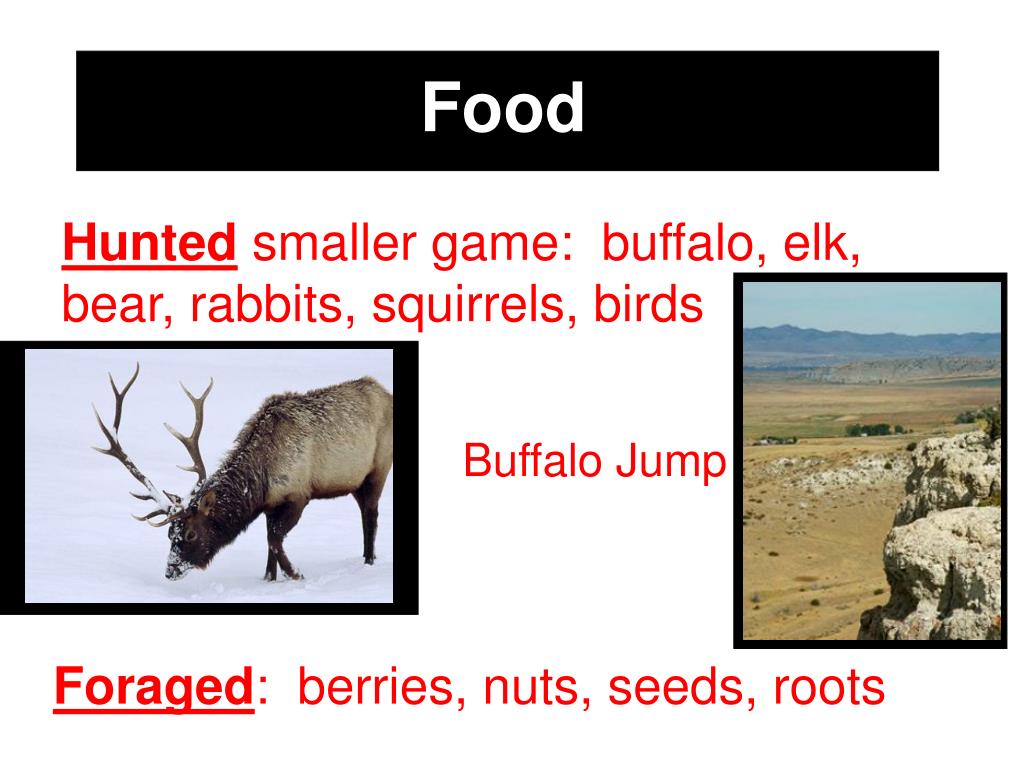 Food

Hunted smaller game: buffalo, elk, bear, rabbits, squirrels, birds

Buffalo Jump

Foraged: berries, nuts, seeds, roots